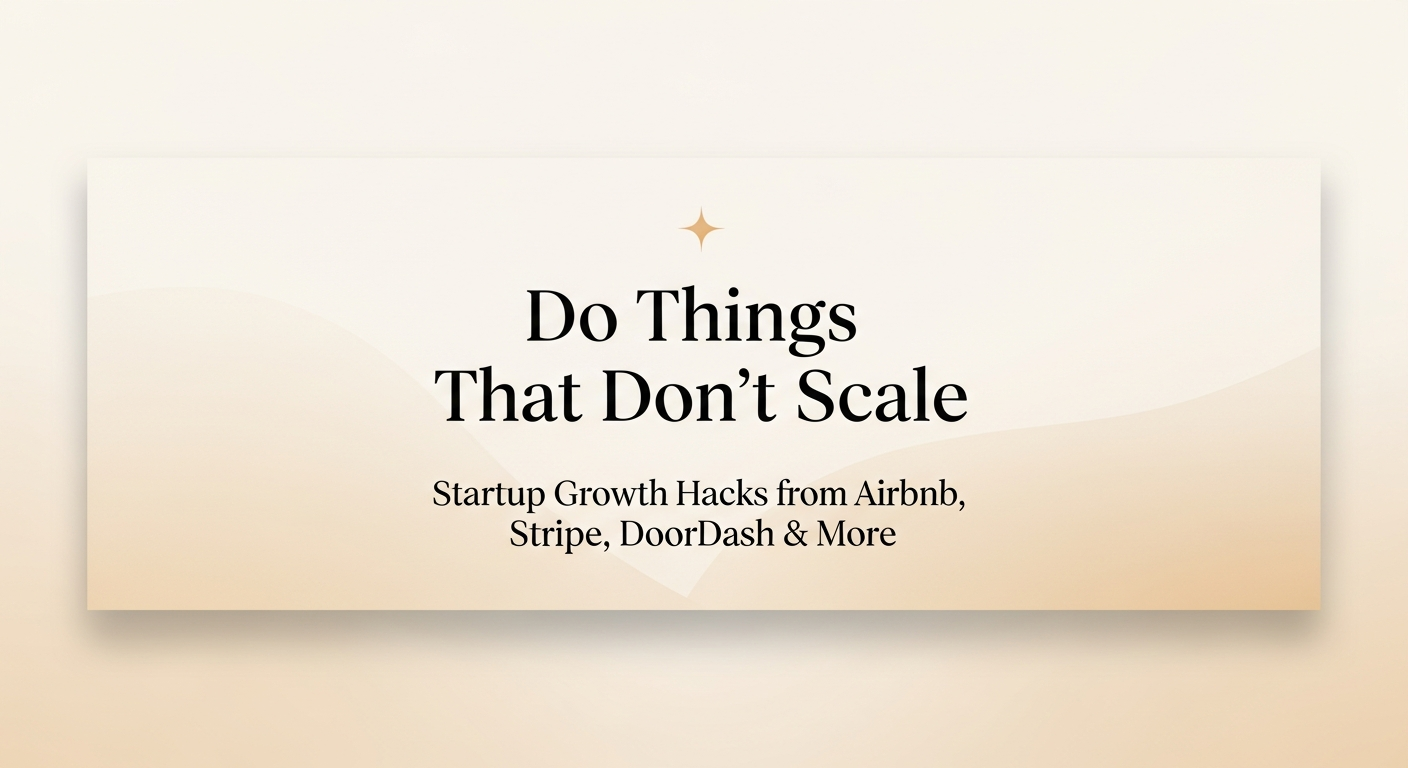 Do Things
That Don’t Scale

Startup Growth Hacks from Airbnb, Stripe, DoorDash & More